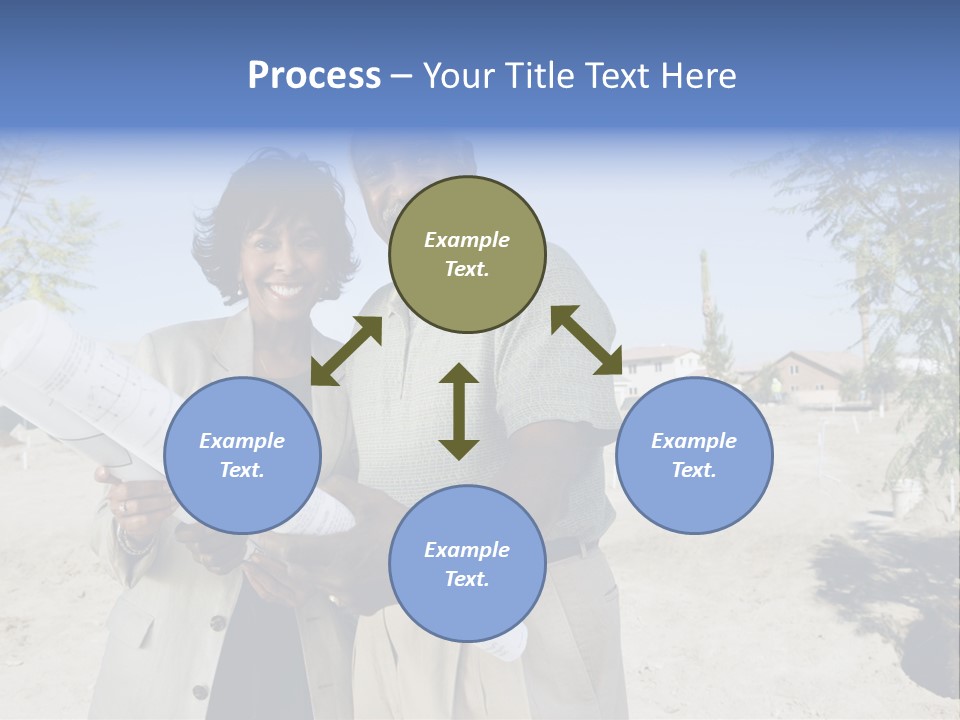 Process – Your Title Text Here

Example Text.

Example Text.

Example Text.

Example Text.